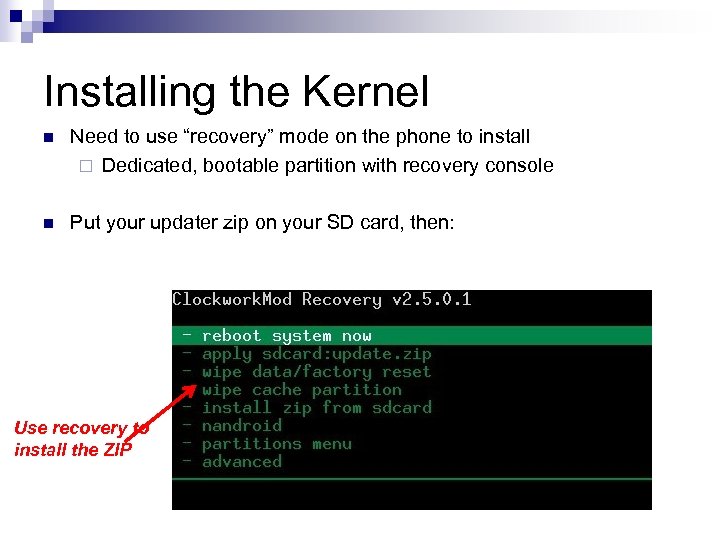 Installing the Kernel

Need to use “recovery” mode on the phone to install

Dedicated, bootable partition with recovery console

Put your updater zip on your SD card, then:

ClockworkMod Recovery v2.5.0.1

- reboot system now
- apply sdcard:update.zip
- wipe data/factory reset
- wipe cache partition
- install zip from sdcard
- nandroid
- partitions menu
- advanced

Use recovery to install the ZIP